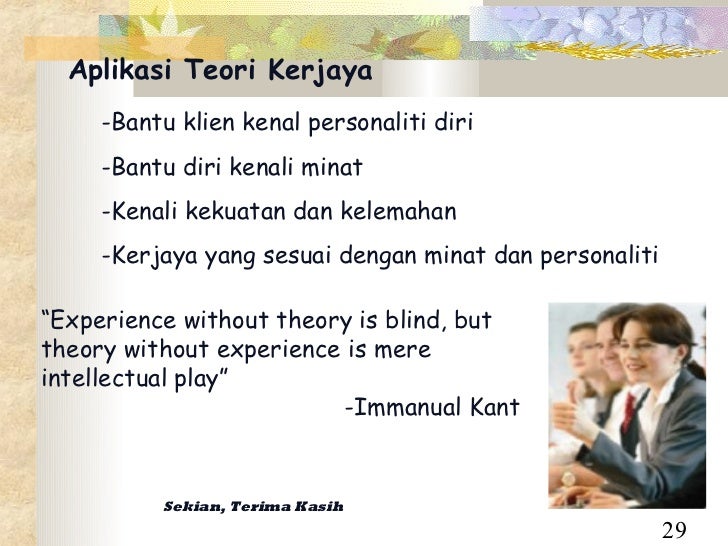 Aplikasi Teori Kerjaya

-Bantu klien kenal personaliti diri

-Bantu diri kenali minat

-Kenali kekuatan dan kelemahan

-Kerjaya yang sesuai dengan minat dan personaliti

“Experience without theory is blind, but theory without experience is mere intellectual play”

-Immanual Kant

Sekian, Terima Kasih

29